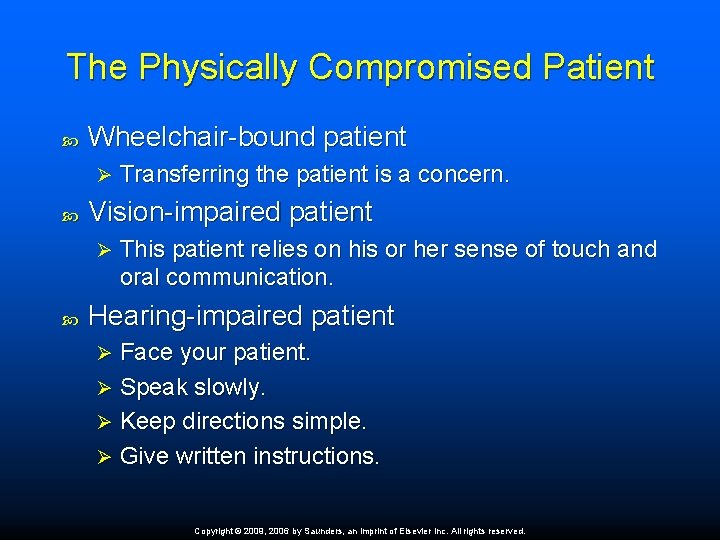 The Physically Compromised Patient

Wheelchair-bound patient

Transferring the patient is a concern.

Vision-impaired patient

This patient relies on his or her sense of touch and oral communication.

Hearing-impaired patient

Face your patient.

Speak slowly.

Keep directions simple.

Give written instructions.

Copyright © 2009, 2006 by Saunders, an imprint of Elsevier Inc. All rights reserved.